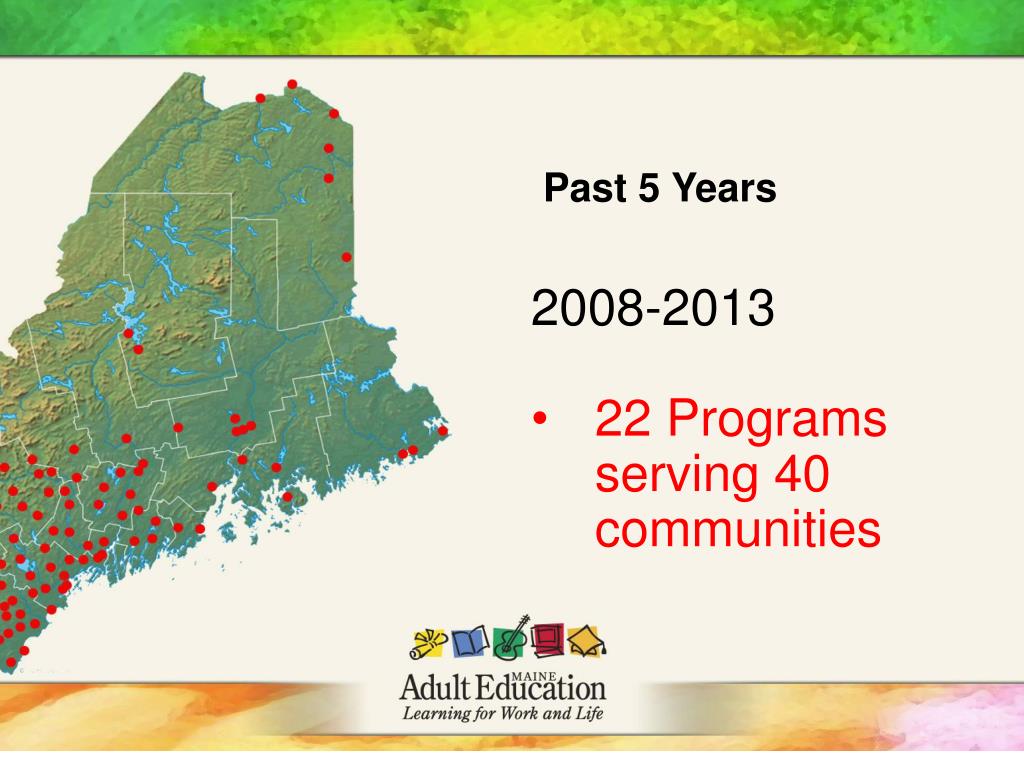 Past 5 Years

2008-2013

• 22 Programs serving 40 communities

MAINE
Adult Education
Learning for Work and Life